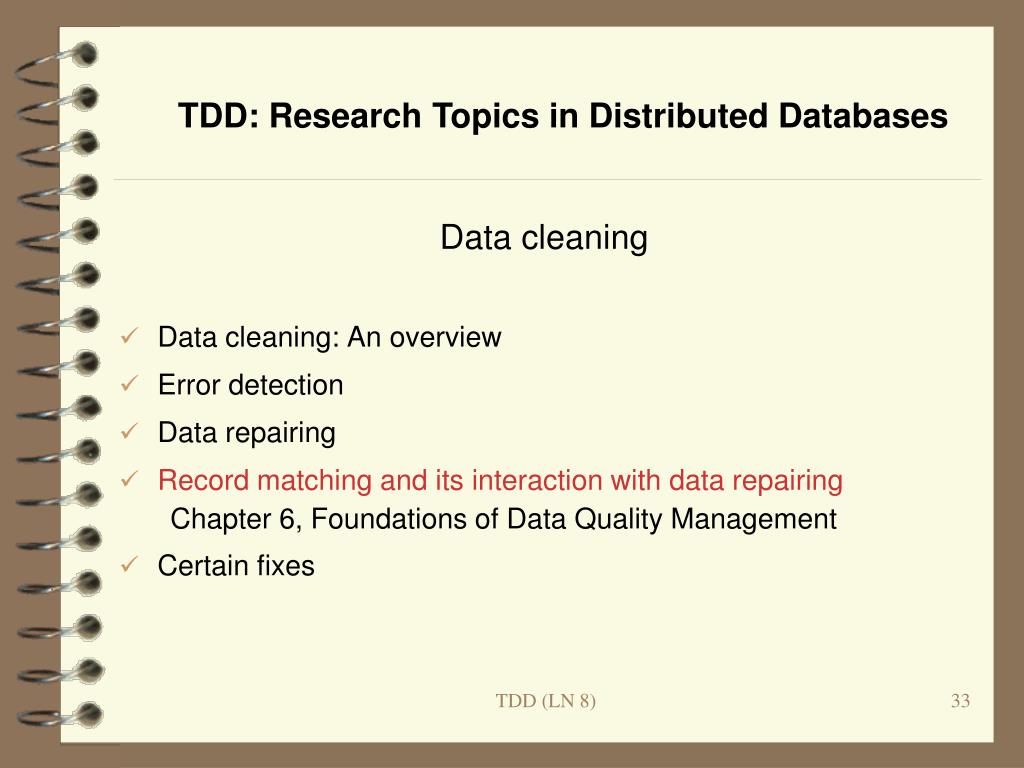 TDD: Research Topics in Distributed Databases

Data cleaning

✓ Data cleaning: An overview
✓ Error detection
✓ Data repairing
✓ Record matching and its interaction with data repairing
Chapter 6, Foundations of Data Quality Management
✓ Certain fixes

TDD (LN 8)

33